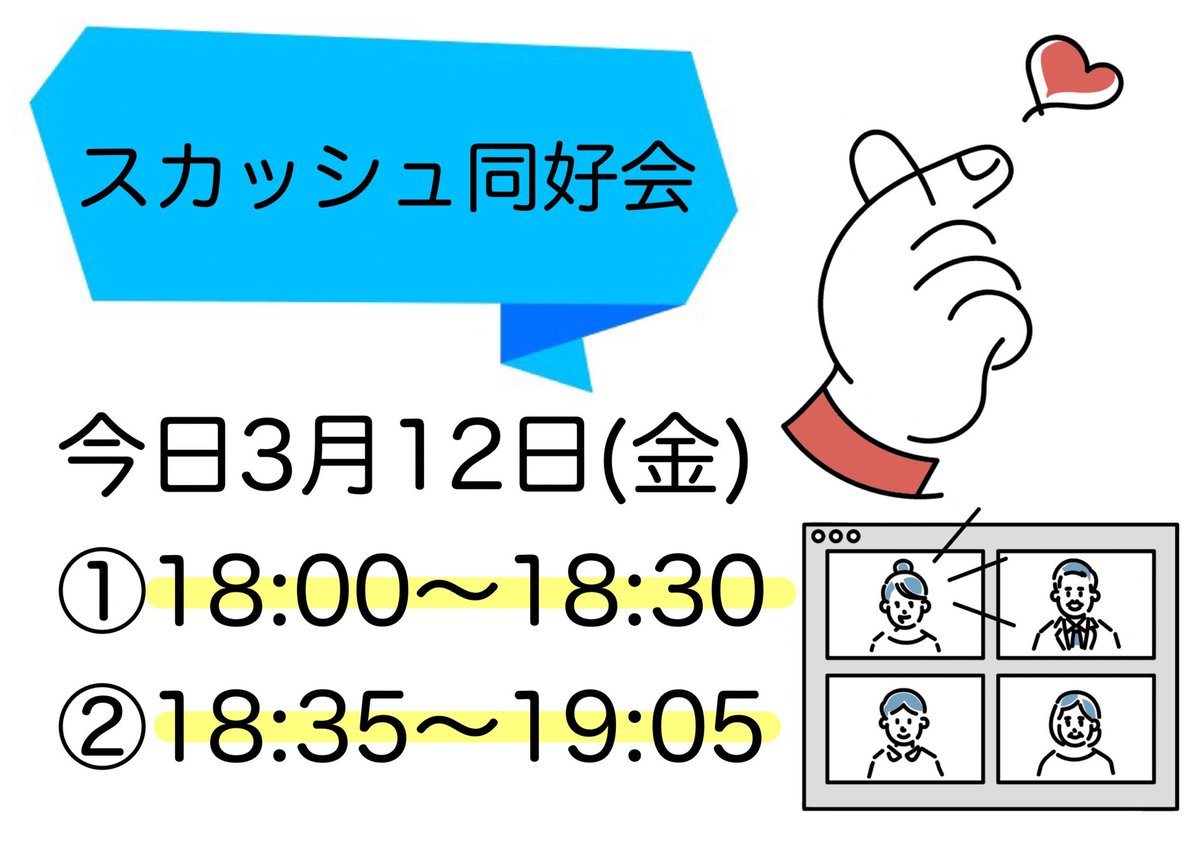 スカッシュ同好会

今日3月12日(金)

①18:00〜18:30

②18:35〜19:05